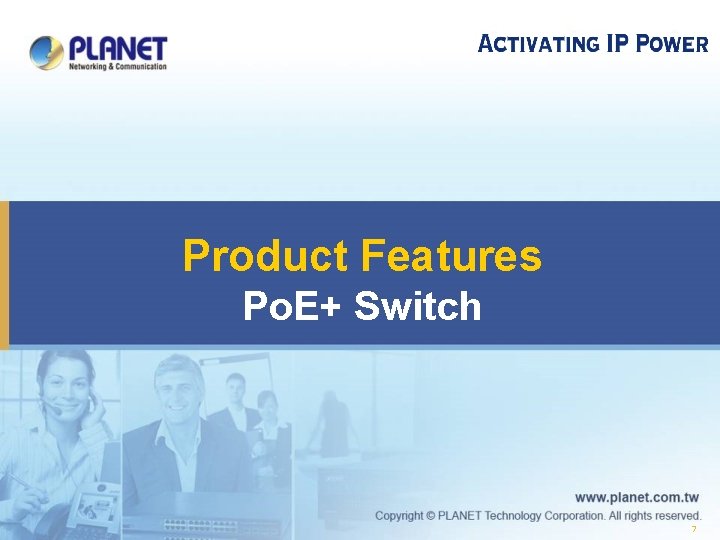 PLANET
Networking & Communication

ACTIVATING IP POWER

Product Features
PoE+ Switch

www.planet.com.tw
Copyright © PLANET Technology Corporation. All rights reserved.
7